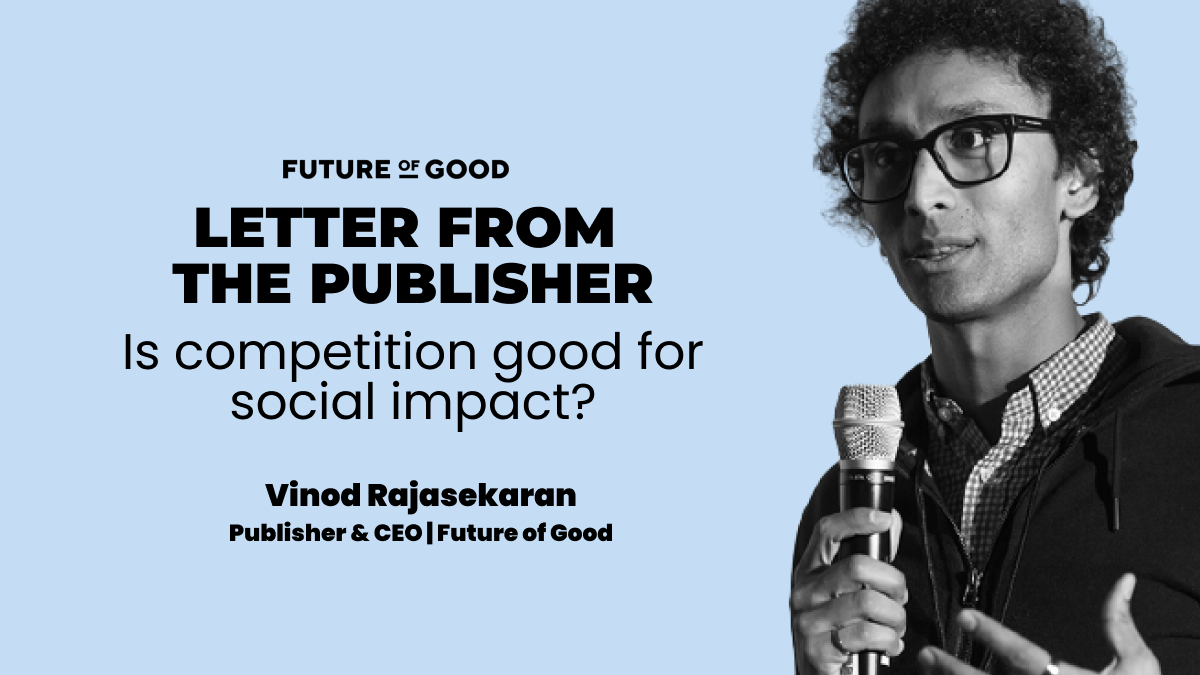 FUTURE OF GOOD

LETTER FROM THE PUBLISHER

Is competition good for social impact?

Vinod Rajasekaran

Publisher & CEO | Future of Good